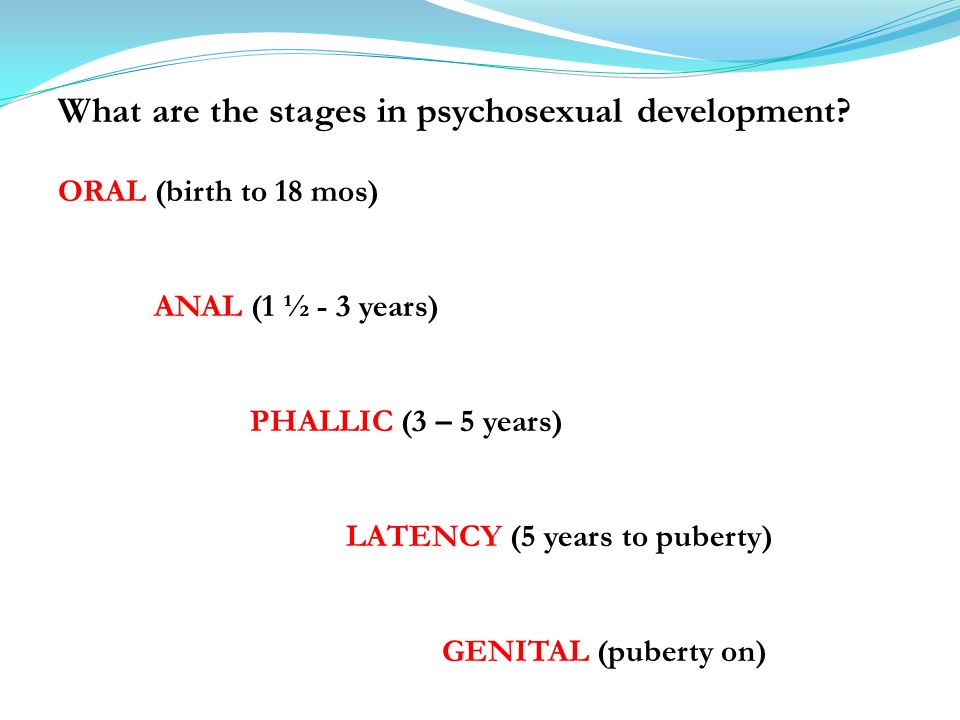 What are the stages in psychosexual development?

ORAL (birth to 18 mos)

ANAL (1 ½ - 3 years)

PHALLIC (3 – 5 years)

LATENCY (5 years to puberty)

GENITAL (puberty on)